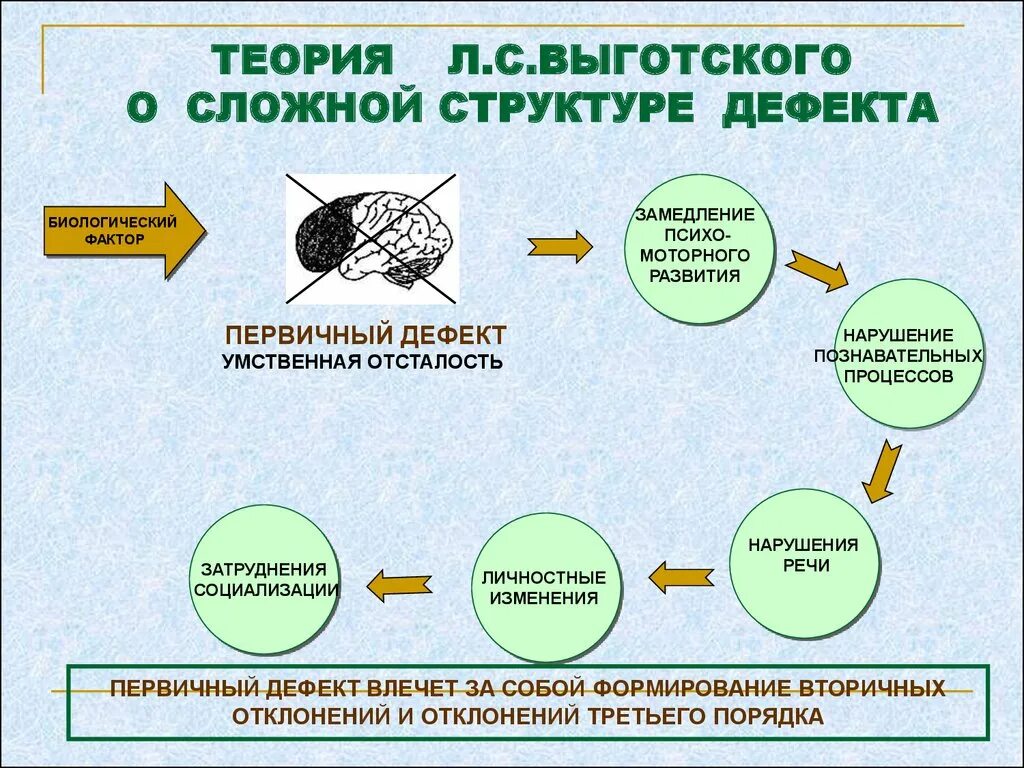 ТЕОРИЯ Л.С.ВЫГОТСКОГО О СЛОЖНОЙ СТРУКТУРЕ ДЕФЕКТА

БИОЛОГИЧЕСКИЙ ФАКТОР

ПЕРВИЧНЫЙ ДЕФЕКТ
УМСТВЕННАЯ ОТСТАЛОСТЬ

ЗАМЕДЛЕНИЕ ПСИХО-МОТОРНОГО РАЗВИТИЯ

НАРУШЕНИЕ ПОЗНАВАТЕЛЬНЫХ ПРОЦЕССОВ

НАРУШЕНИЯ РЕЧИ

ЛИЧНОСТНЫЕ ИЗМЕНЕНИЯ

ЗАТРУДНЕНИЯ СОЦИАЛИЗАЦИИ

ПЕРВИЧНЫЙ ДЕФЕКТ ВЛЕЧЕТ ЗА СОБОЙ ФОРМИРОВАНИЕ ВТОРИЧНЫХ ОТКЛОНЕНИЙ И ОТКЛОНЕНИЙ ТРЕТЬЕГО ПОРЯДКА